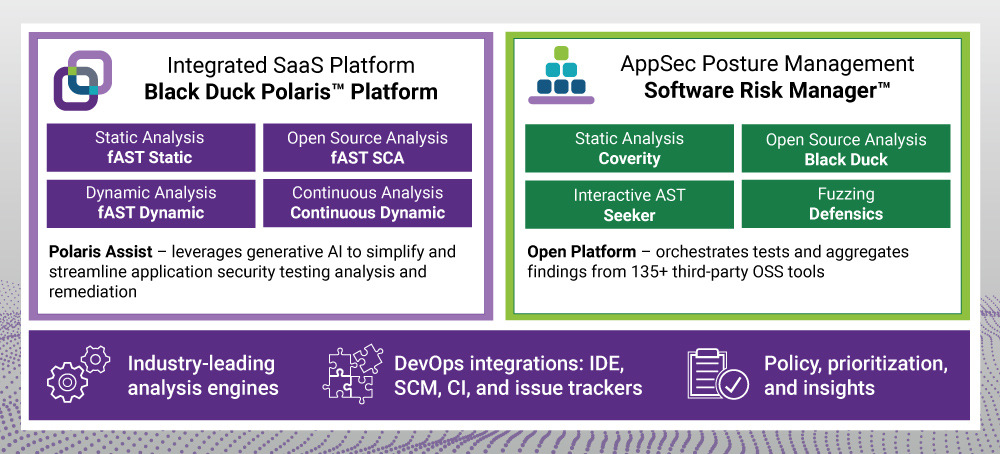 Integrated SaaS Platform
Black Duck Polaris™ Platform

Static Analysis
fAST Static

Open Source Analysis
fAST SCA

Dynamic Analysis
fAST Dynamic

Continuous Analysis
Continuous Dynamic

Polaris Assist – leverages generative AI to simplify and streamline application security testing analysis and remediation

AppSec Posture Management
Software Risk Manager™

Static Analysis
Coverity

Open Source Analysis
Black Duck

Interactive AST
Seeker

Fuzzing
Defensics

Open Platform – orchestrates tests and aggregates findings from 135+ third-party OSS tools

Industry-leading analysis engines

DevOps integrations: IDE, SCM, CI, and issue trackers

Policy, prioritization, and insights